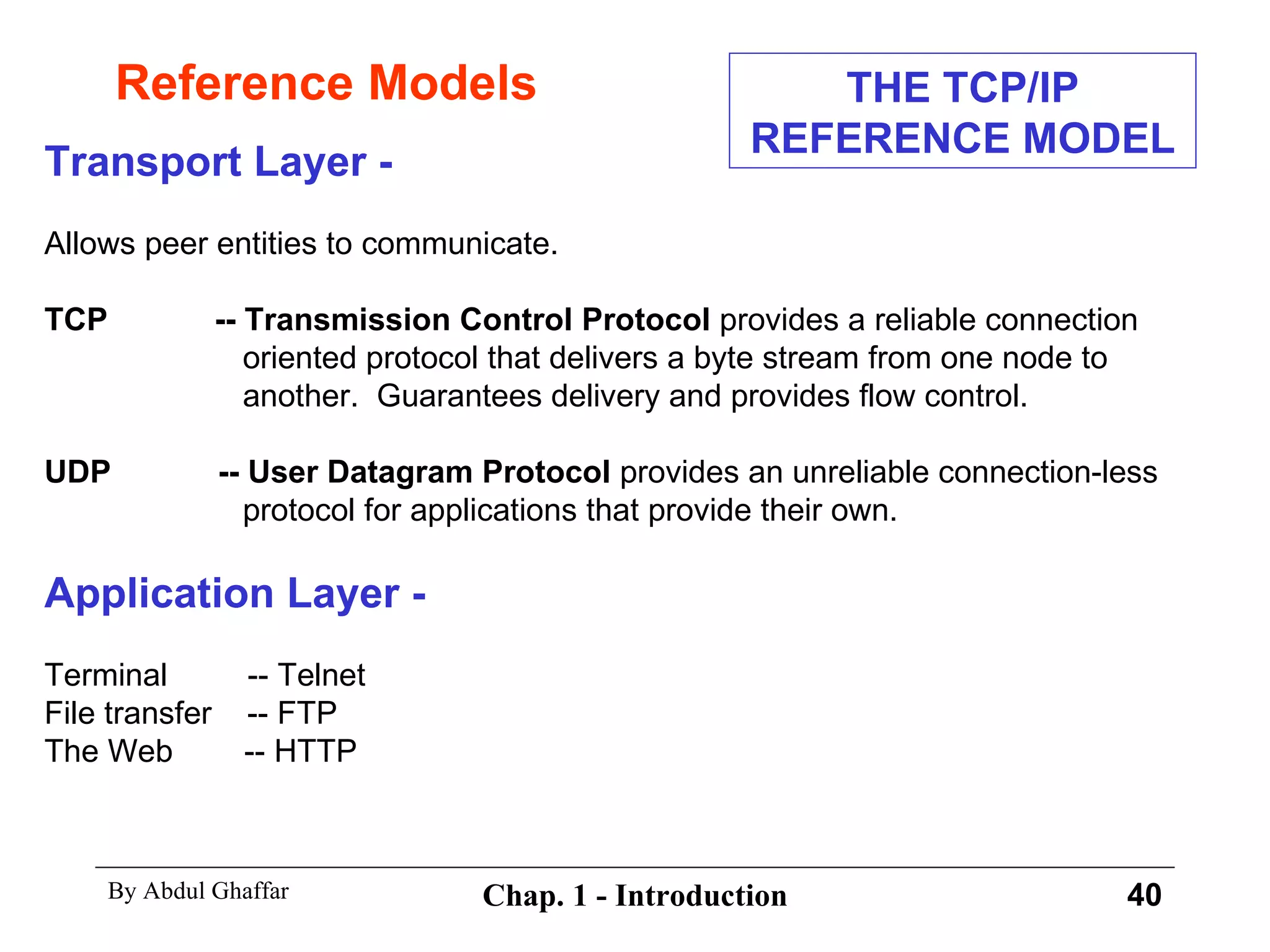 Reference Models

THE TCP/IP REFERENCE MODEL

Transport Layer -

Allows peer entities to communicate.

TCP -- Transmission Control Protocol provides a reliable connection oriented protocol that delivers a byte stream from one node to another. Guarantees delivery and provides flow control.

UDP -- User Datagram Protocol provides an unreliable connection-less protocol for applications that provide their own.

Application Layer -

Terminal -- Telnet
File transfer -- FTP
The Web -- HTTP

By Abdul Ghaffar Chap. 1 - Introduction 40